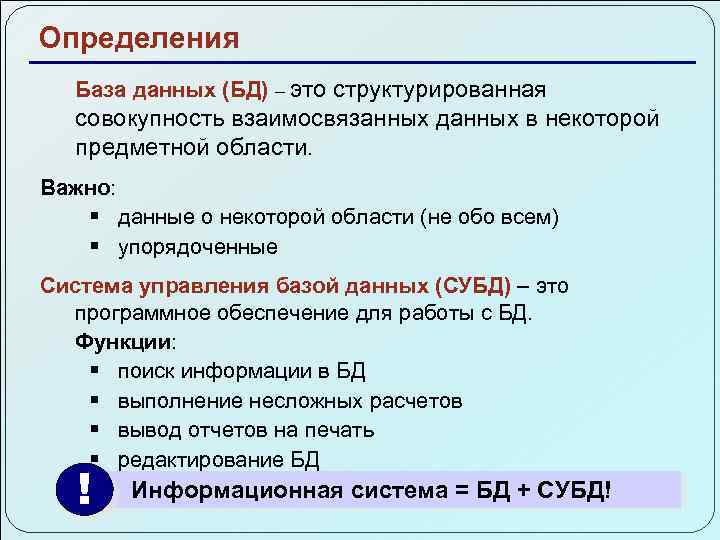 Определения

База данных (БД) – это структурированная совокупность взаимосвязанных данных в некоторой предметной области.

Важно:
▪ данные о некоторой области (не обо всем)
▪ упорядоченные

Система управления базой данных (СУБД) – это программное обеспечение для работы с БД.

Функции:
▪ поиск информации в БД
▪ выполнение несложных расчетов
▪ вывод отчетов на печать
▪ редактирование БД

!

Информационная система = БД + СУБД!